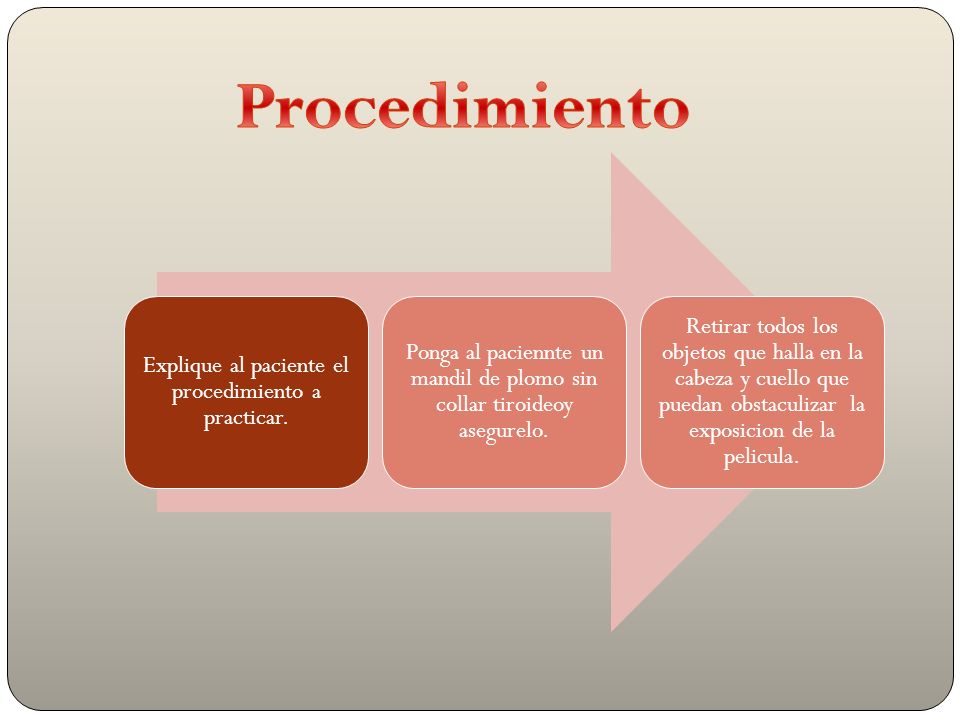 Procedimiento

Explique al paciente el procedimiento a practicar.

Ponga al paciennte un mandil de plomo sin collar tiroideoy asegurelo.

Retirar todos los objetos que halla en la cabeza y cuello que puedan obstaculizar la exposicion de la pelicula.